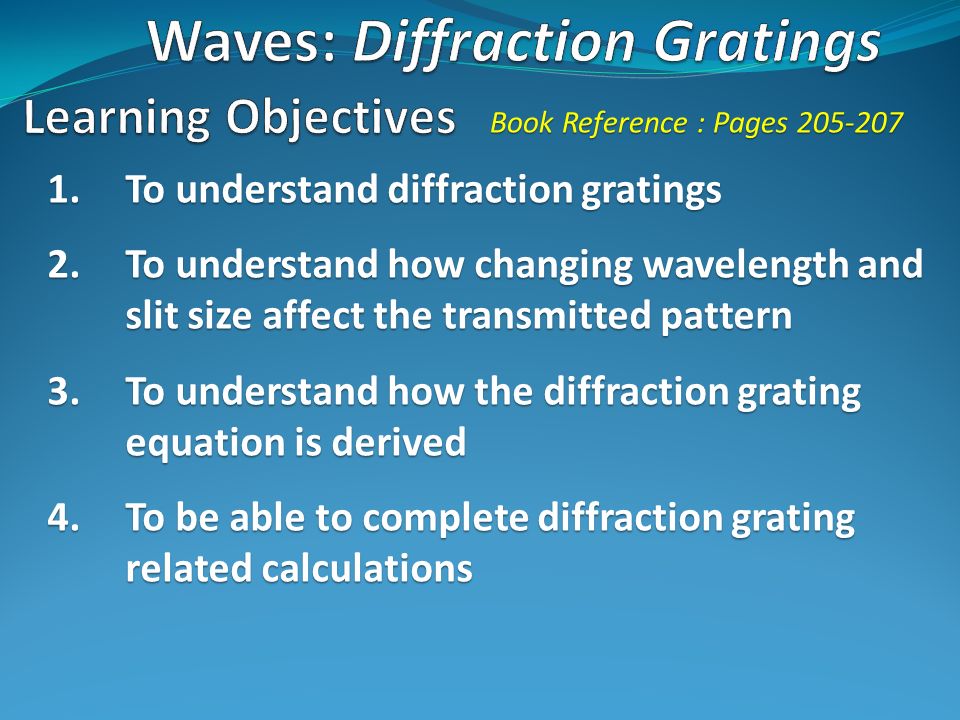 Waves: Diffraction Gratings

Learning Objectives Book Reference : Pages 205-207

1. To understand diffraction gratings

2. To understand how changing wavelength and slit size affect the transmitted pattern

3. To understand how the diffraction grating equation is derived

4. To be able to complete diffraction grating related calculations